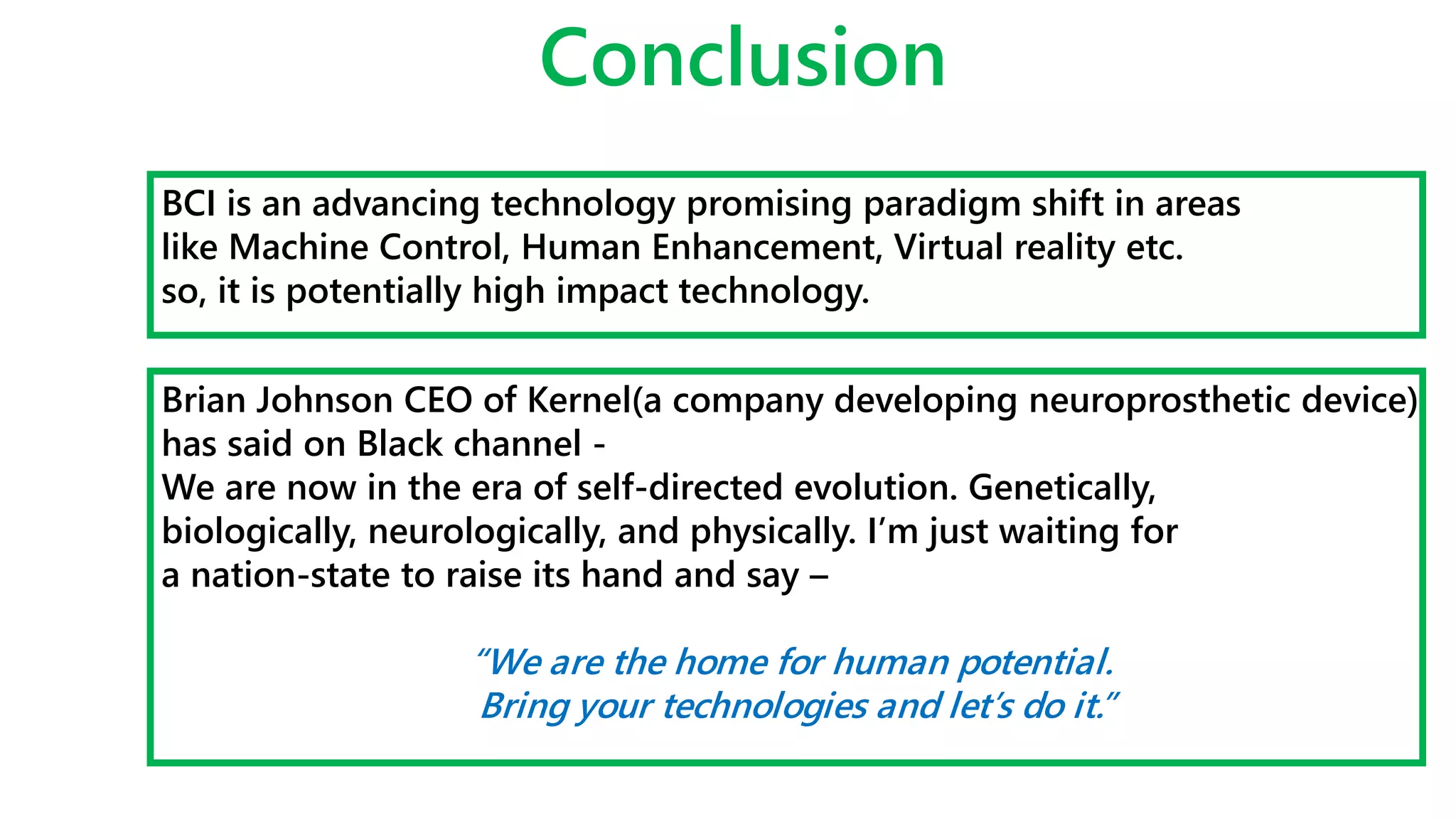 Conclusion

BCI is an advancing technology promising paradigm shift in areas like Machine Control, Human Enhancement, Virtual reality etc. so, it is potentially high impact technology.

Brian Johnson CEO of Kernel(a company developing neuroprosthetic device) has said on Black channel -
We are now in the era of self-directed evolution. Genetically, biologically, neurologically, and physically. I'm just waiting for a nation-state to raise its hand and say –

"We are the home for human potential.
Bring your technologies and let's do it."